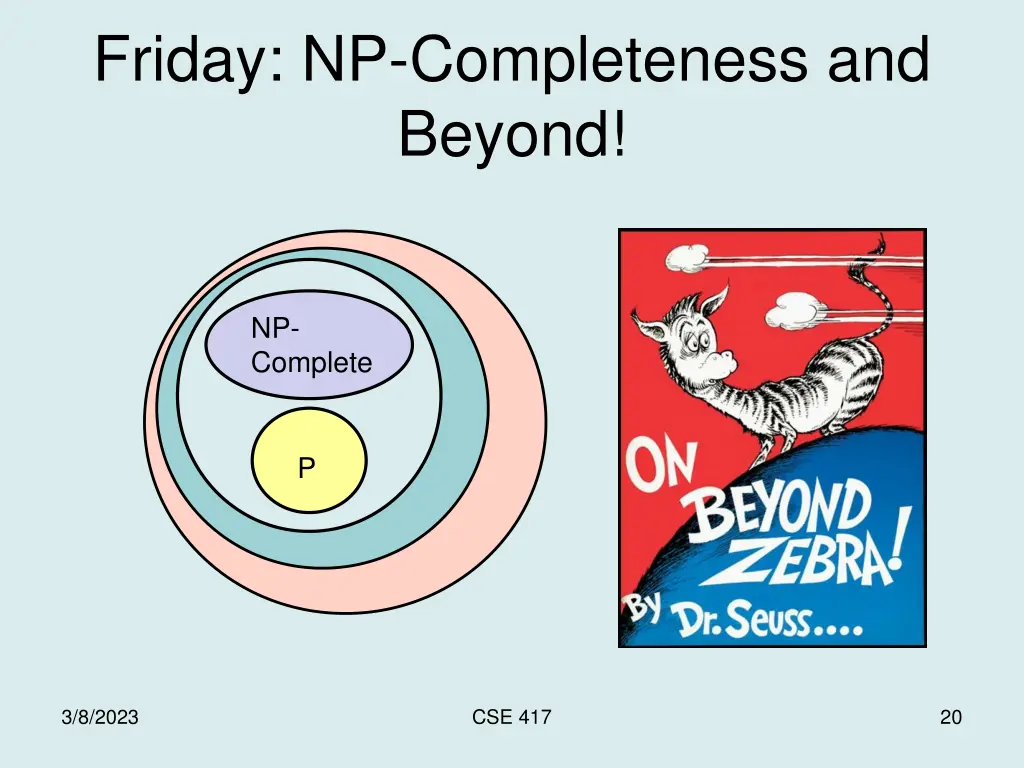 Friday: NP-Completeness and Beyond!

NP-Complete

P

ON BEYOND ZEBRA! By Dr. Seuss....

3/8/2023

CSE 417

20